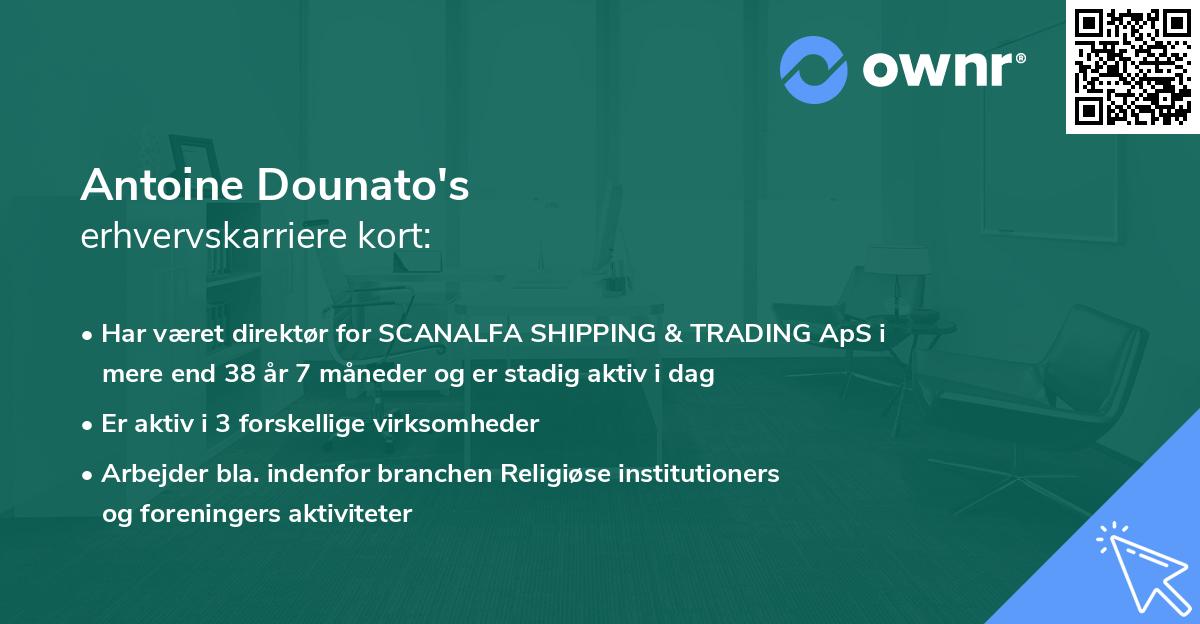 ownr®

Antoine Dounato's
erhvervskarriere kort:

• Har været direktør for SCANALFA SHIPPING & TRADING ApS i mere end 38 år 7 måneder og er stadig aktiv i dag

• Er aktiv i 3 forskellige virksomheder

• Arbejder bla. indenfor branchen Religiøse institutioners og foreningers aktiviteter